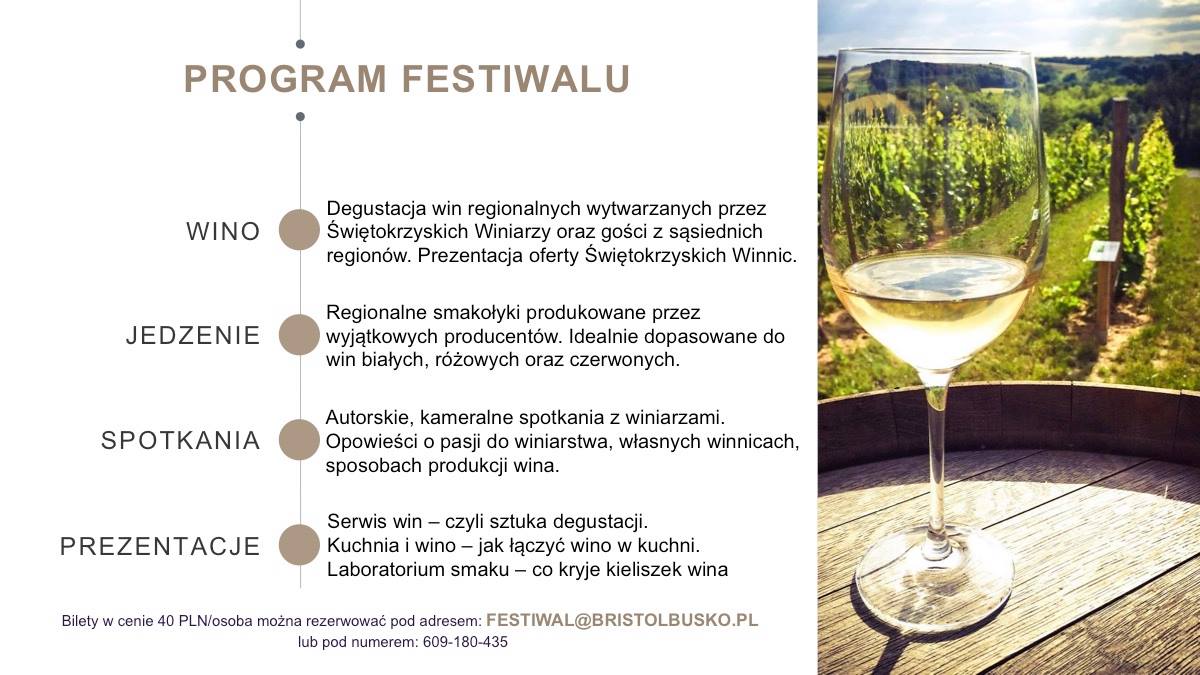 PROGRAM FESTIWALU

WINO

Degustacja win regionalnych wytwarzanych przez Świętokrzyskich Winiarzy oraz gości z sąsiednich regionów. Prezentacja oferty Świętokrzyskich Winnic.

JEDZENIE

Regionalne smakołyki produkowane przez wyjątkowych producentów. Idealnie dopasowane do win białych, różowych oraz czerwonych.

SPOTKANIA

Autorskie, kameralne spotkania z winiarzami. Opowieści o pasji do winiarstwa, własnych winnicach, sposobach produkcji wina.

PREZENTACJE

Serwis win – czyli sztuka degustacji.
Kuchnia i wino – jak łączyć wino w kuchni.
Laboratorium smaku – co kryje kieliszek wina

Bilety w cenie 40 PLN/osoba można rezerwować pod adresem: FESTIWAL@BRISTOLBUSKO.PL
lub pod numerem: 609-180-435